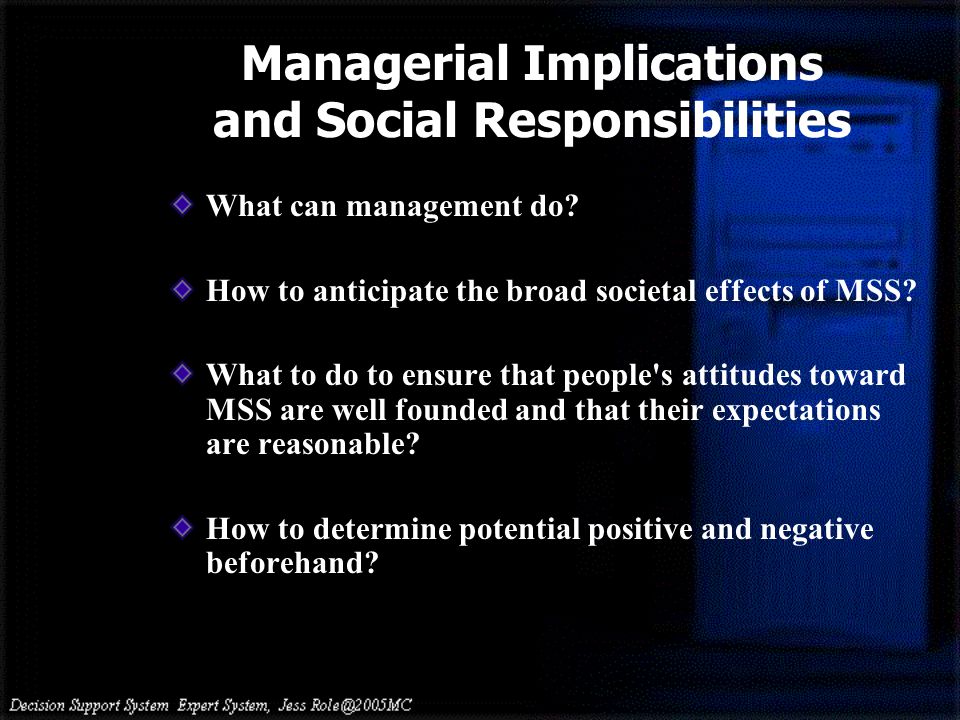 Managerial Implications and Social Responsibilities

What can management do?

How to anticipate the broad societal effects of MSS?

What to do to ensure that people's attitudes toward MSS are well founded and that their expectations are reasonable?

How to determine potential positive and negative beforehand?

Decision Support System Expert System, Jess Role@2005MC